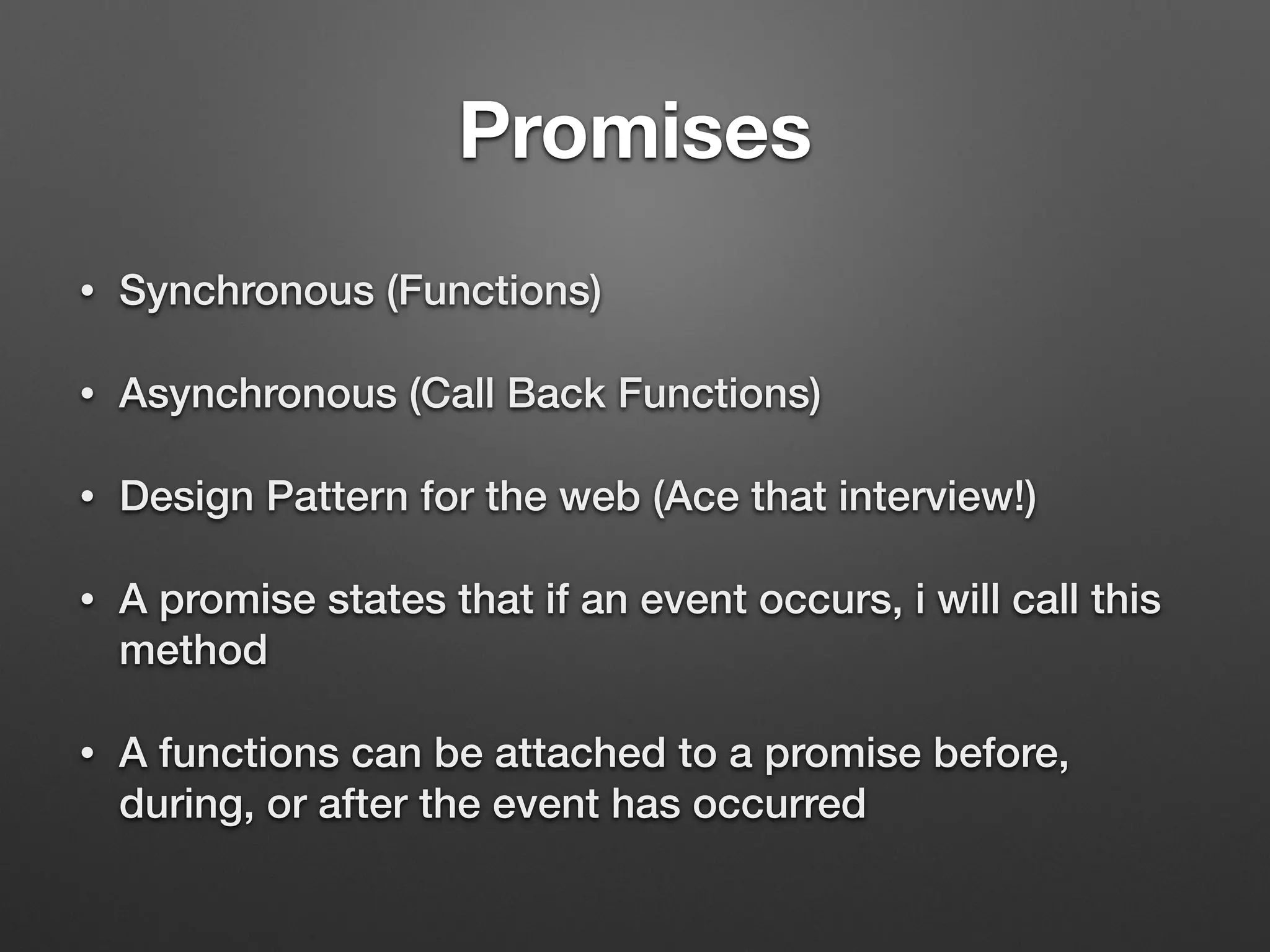 Promises

• Synchronous (Functions)

• Asynchronous (Call Back Functions)

• Design Pattern for the web (Ace that interview!)

• A promise states that if an event occurs, i will call this method

• A functions can be attached to a promise before, during, or after the event has occurred